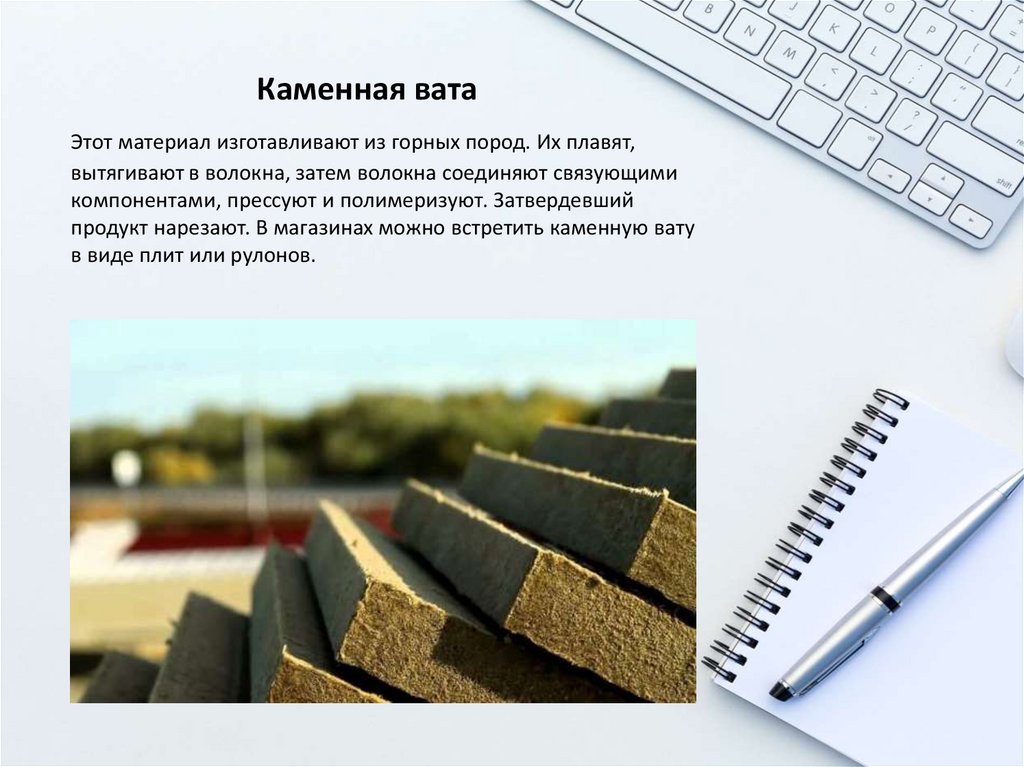 Каменная вата

Этот материал изготавливают из горных пород. Их плавят, вытягивают в волокна, затем волокна соединяют связующими компонентами, прессуют и полимеризуют. Затвердевший продукт нарезают. В магазинах можно встретить каменную вату в виде плит или рулонов.